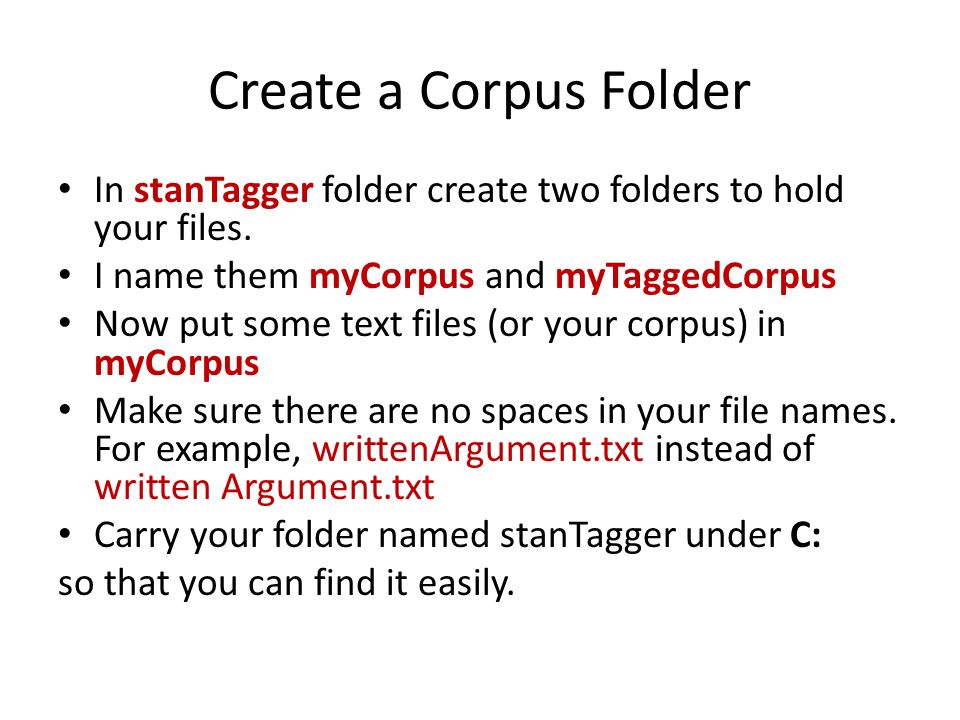 Create a Corpus Folder

• In stanTagger folder create two folders to hold your files.
• I name them myCorpus and myTaggedCorpus
• Now put some text files (or your corpus) in myCorpus
• Make sure there are no spaces in your file names. For example, writtenArgument.txt instead of written Argument.txt
• Carry your folder named stanTagger under C:
so that you can find it easily.